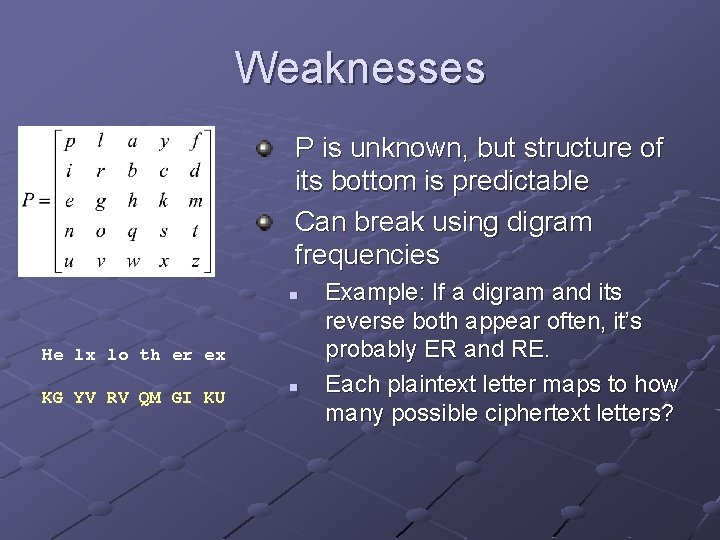 Weaknesses

$P = \begin{bmatrix} p & l & a & y & f \\ i & r & b & c & d \\ e & g & h & k & m \\ n & o & q & s & t \\ u & v & w & x & z \end{bmatrix}$

He lx lo th er ex

KG YV RV QM GI KU

P is unknown, but structure of its bottom is predictable

Can break using digram frequencies

Example: If a digram and its reverse both appear often, it's probably ER and RE.

Each plaintext letter maps to how many possible ciphertext letters?